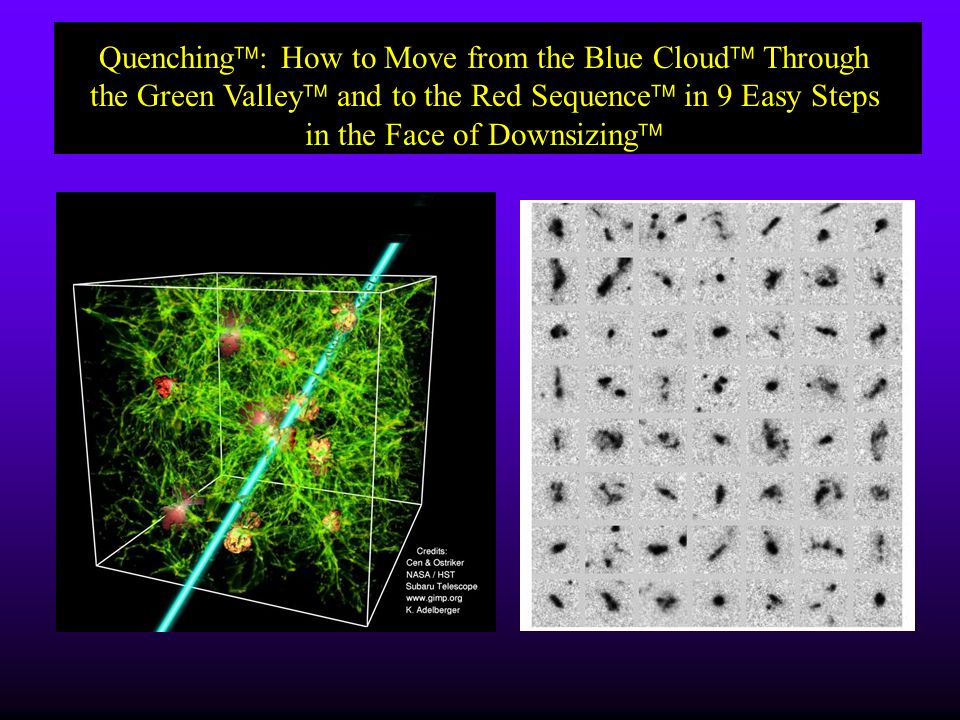 Quenching™: How to Move from the Blue Cloud™ Through the Green Valley™ and to the Red Sequence™ in 9 Easy Steps in the Face of Downsizing™

Credits:
Cen & Ostriker
NASA / HST
Subaru Telescope
www.gimp.org
K. Adelberger